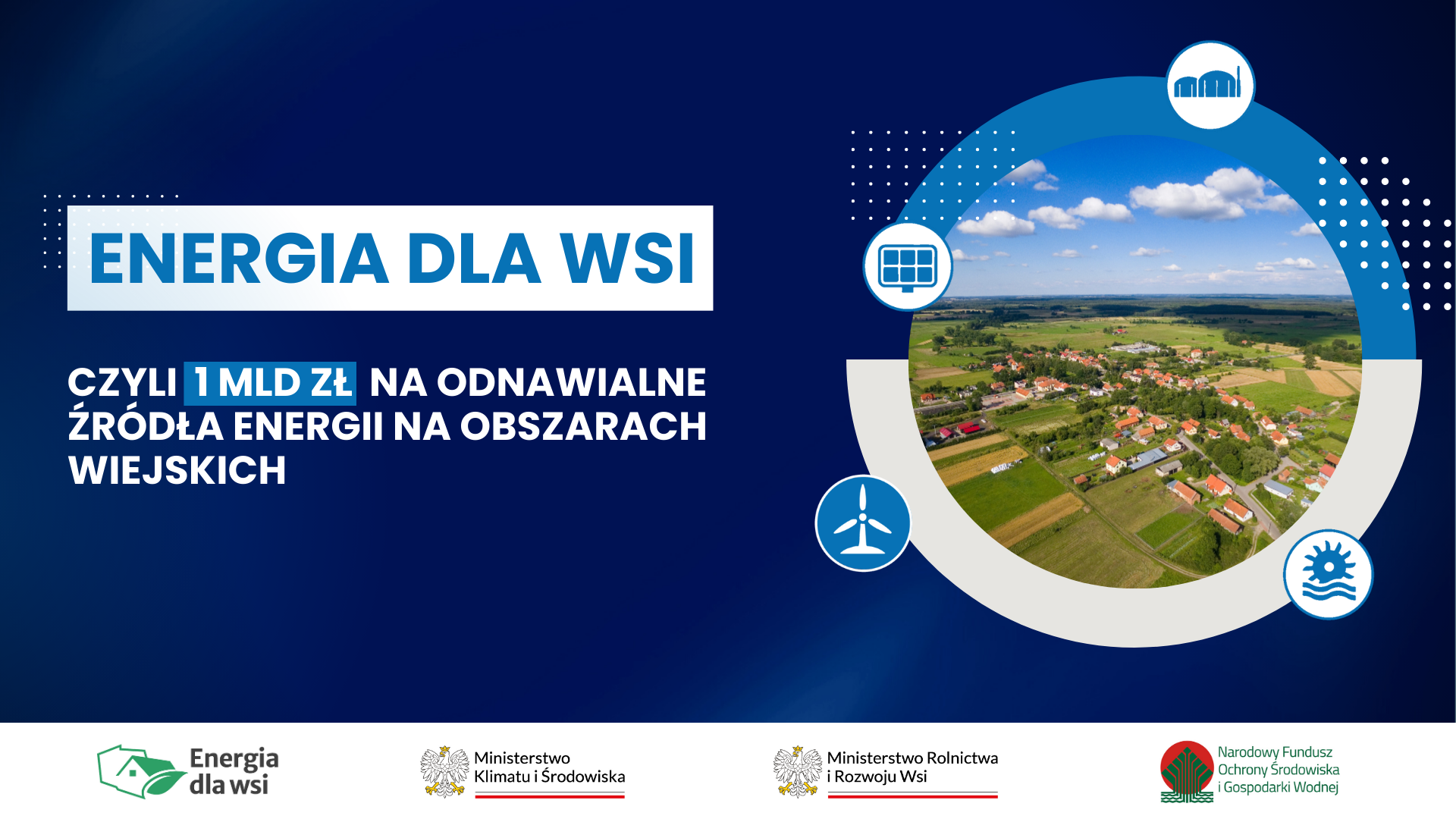 ENERGIA DLA WSI

CZYLI 1 MLD ZŁ NA ODNAWIALNE ŹRÓDŁA ENERGII NA OBSZARACH WIEJSKICH

Energia dla wsi

Ministerstwo Klimatu i Środowiska

Ministerstwo Rolnictwa i Rozwoju Wsi

Narodowy Fundusz Ochrony Środowiska i Gospodarki Wodnej